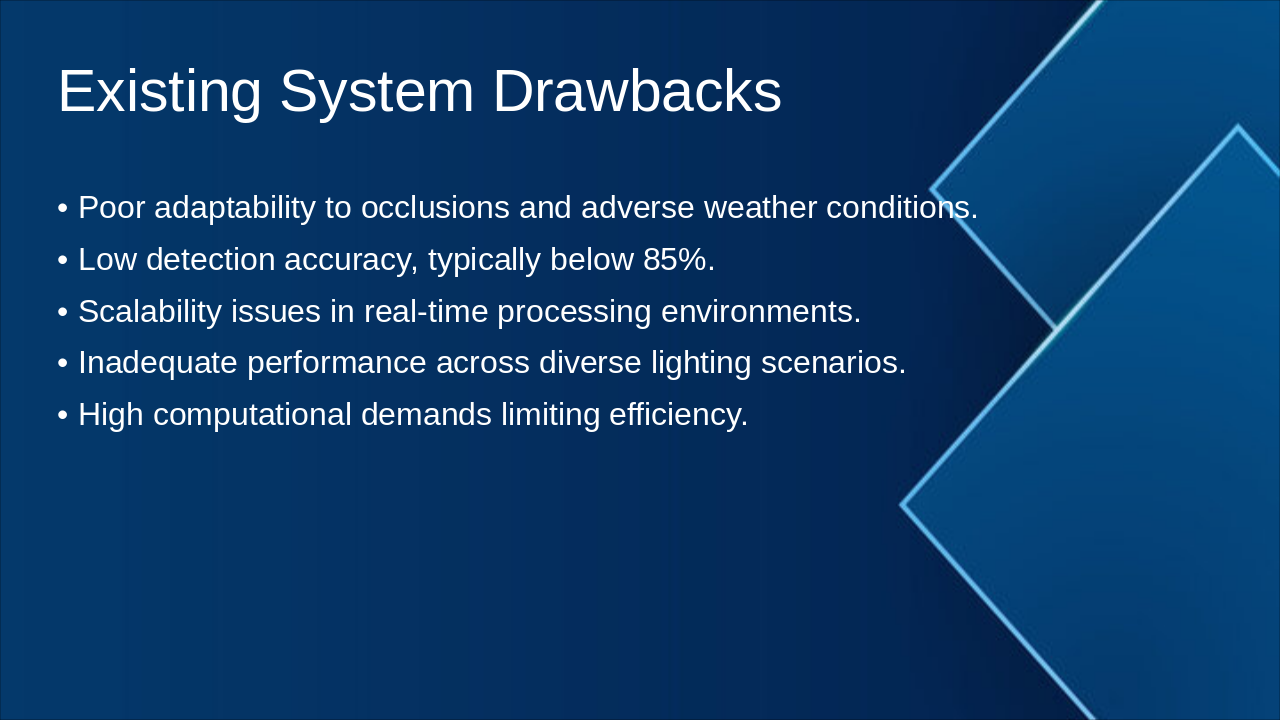 Existing System Drawbacks

• Poor adaptability to occlusions and adverse weather conditions.
• Low detection accuracy, typically below 85%.
• Scalability issues in real-time processing environments.
• Inadequate performance across diverse lighting scenarios.
• High computational demands limiting efficiency.